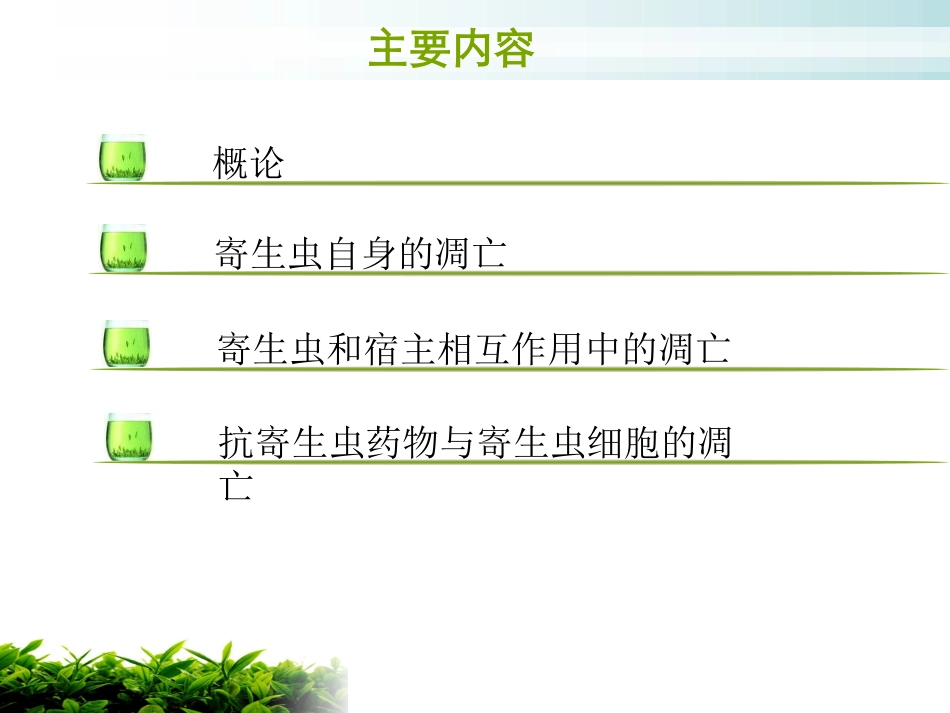 主要内容

概论

寄生虫自身的凋亡

寄生虫和宿主相互作用中的凋亡

抗寄生虫药物与寄生虫细胞的凋亡